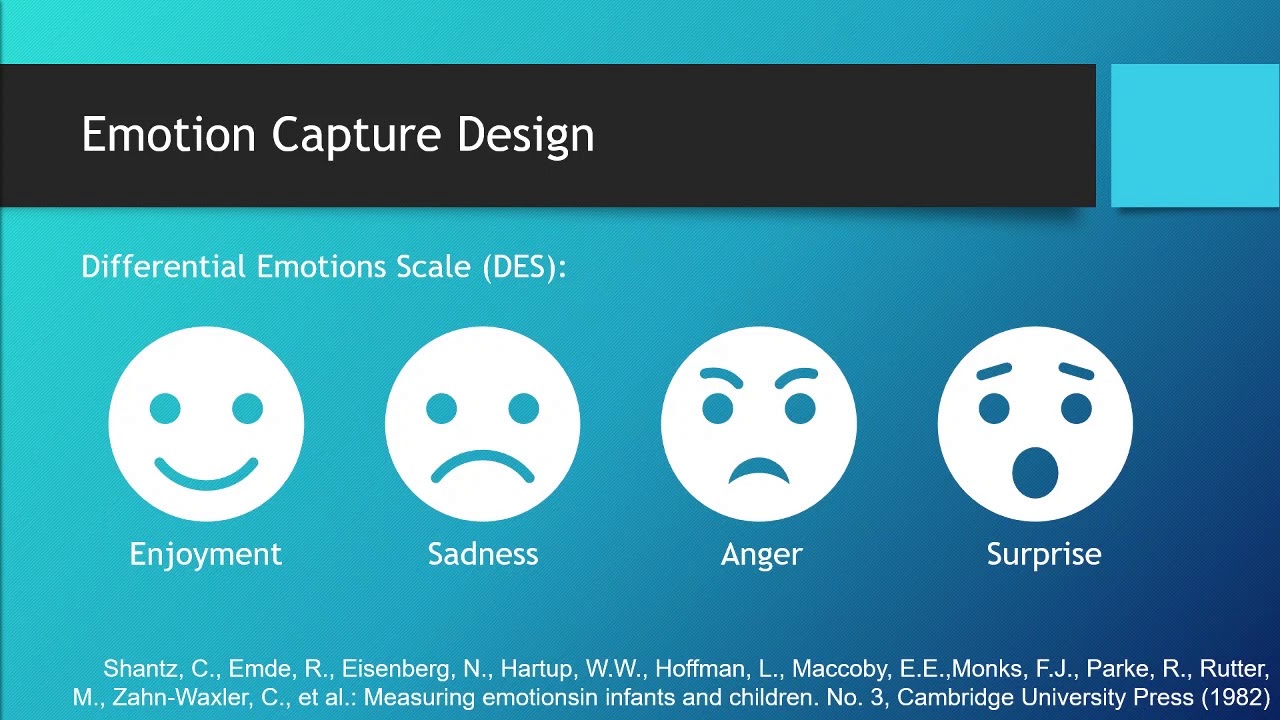 Emotion Capture Design

Differential Emotions Scale (DES):

Enjoyment

Sadness

Anger

Surprise

Shantz, C., Emde, R., Eisenberg, N., Hartup, W.W., Hoffman, L., Maccoby, E.E.,Monks, F.J., Parke, R., Rutter, M., Zahn-Waxler, C., et al.: Measuring emotionsin infants and children. No. 3, Cambridge University Press (1982)